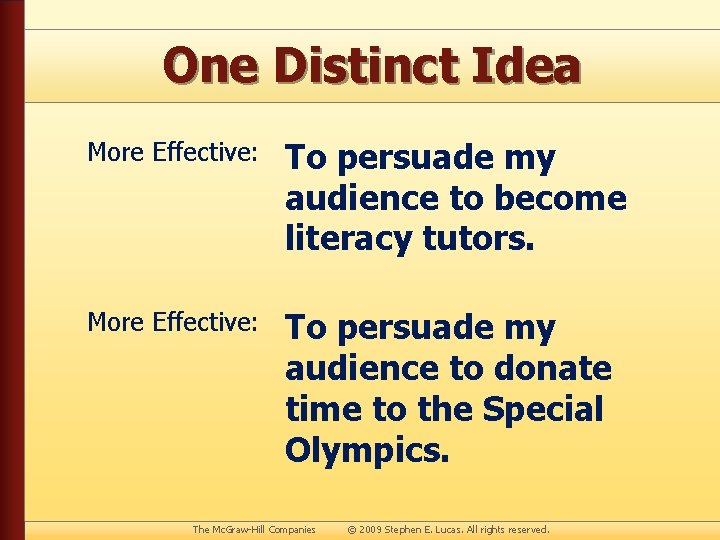 One Distinct Idea

More Effective: To persuade my audience to become literacy tutors.

More Effective: To persuade my audience to donate time to the Special Olympics.

The McGraw-Hill Companies © 2009 Stephen E. Lucas. All rights reserved.